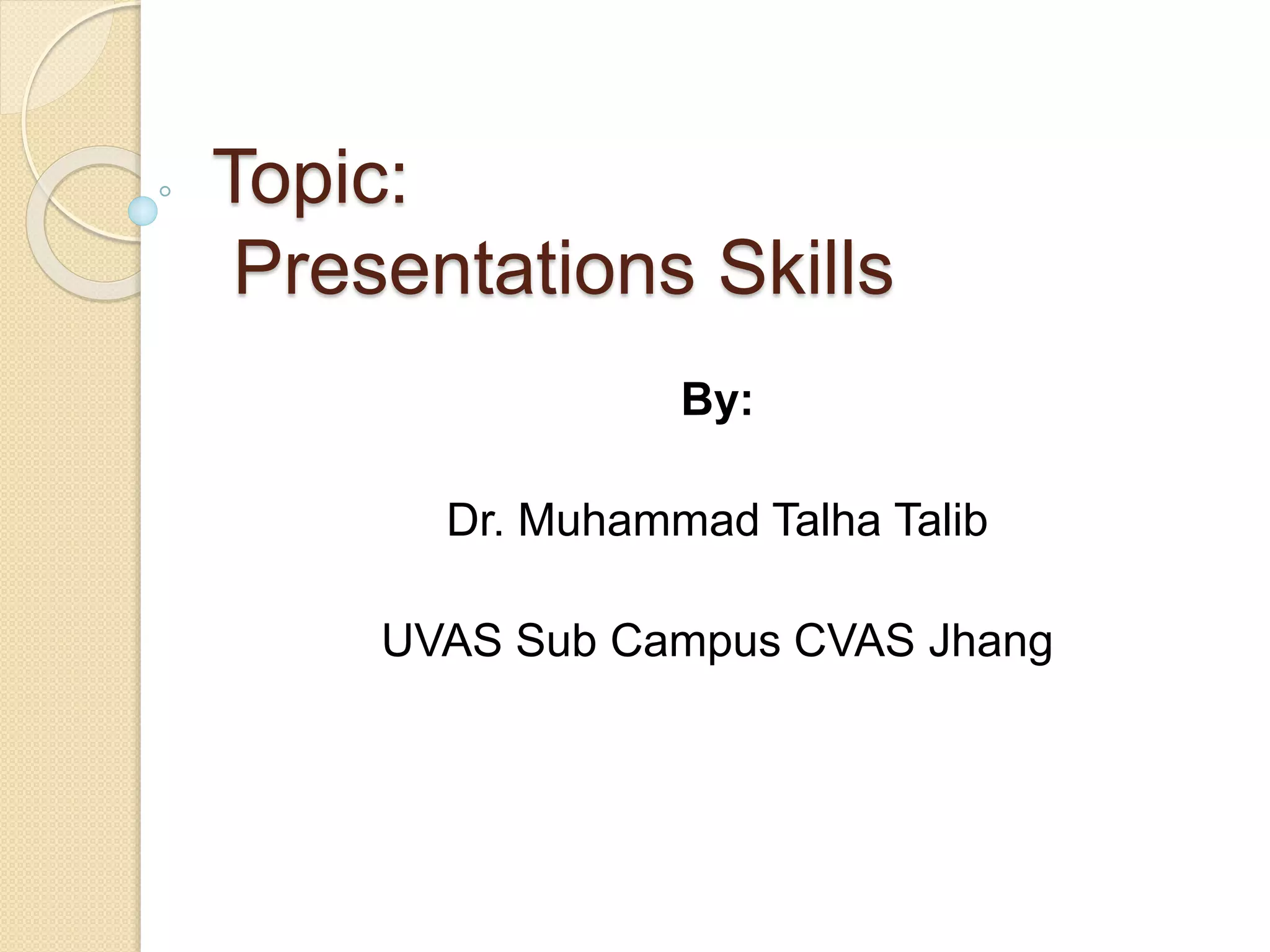 Topic:
Presentations Skills

By:

Dr. Muhammad Talha Talib

UVAS Sub Campus CVAS Jhang